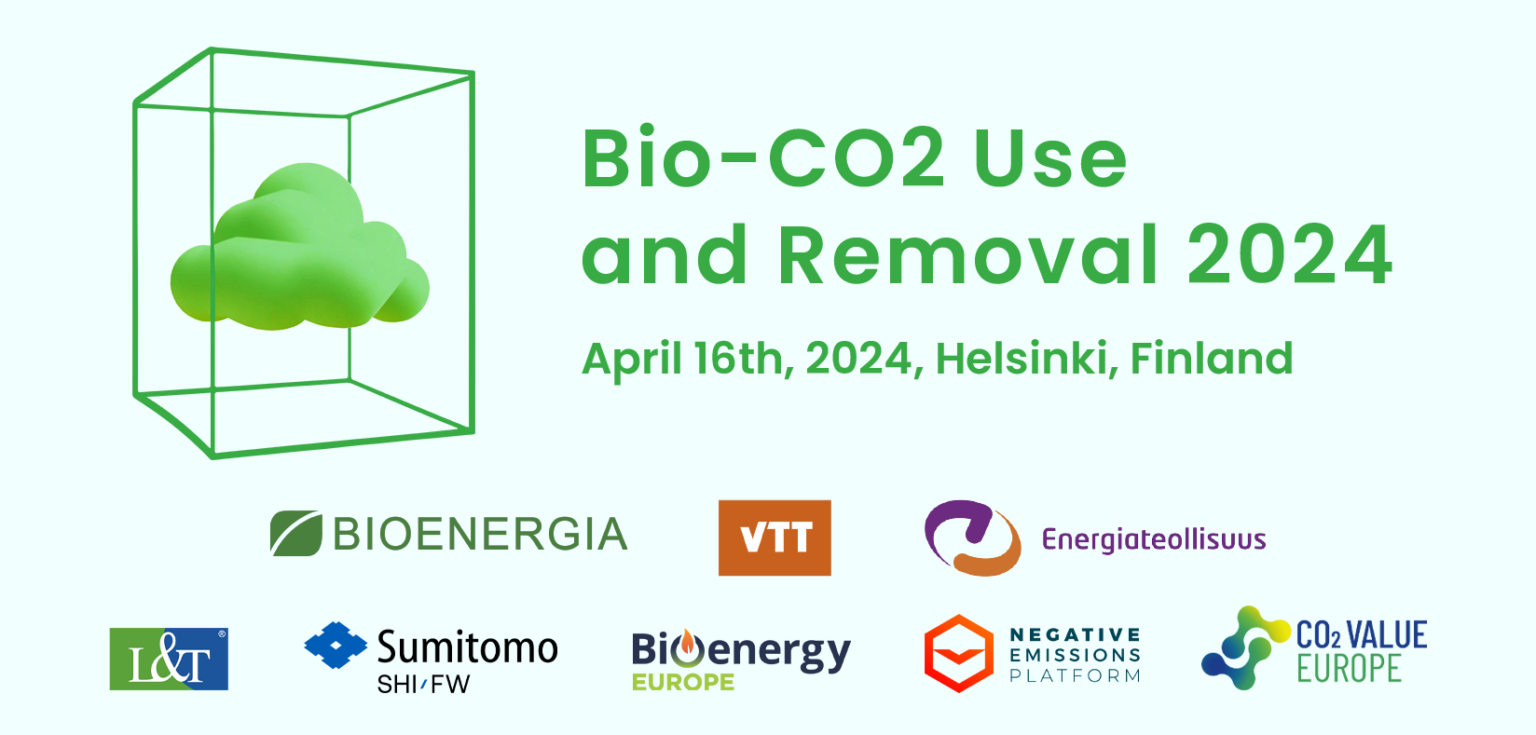 Bio-CO2 Use and Removal 2024

April 16th, 2024, Helsinki, Finland

BIOENERGIA

VTT

Energiateollisuus

L&T

Sumitomo SHI FW

Bioenergy EUROPE

NEGATIVE EMISSIONS PLATFORM

$CO_2$ VALUE EUROPE